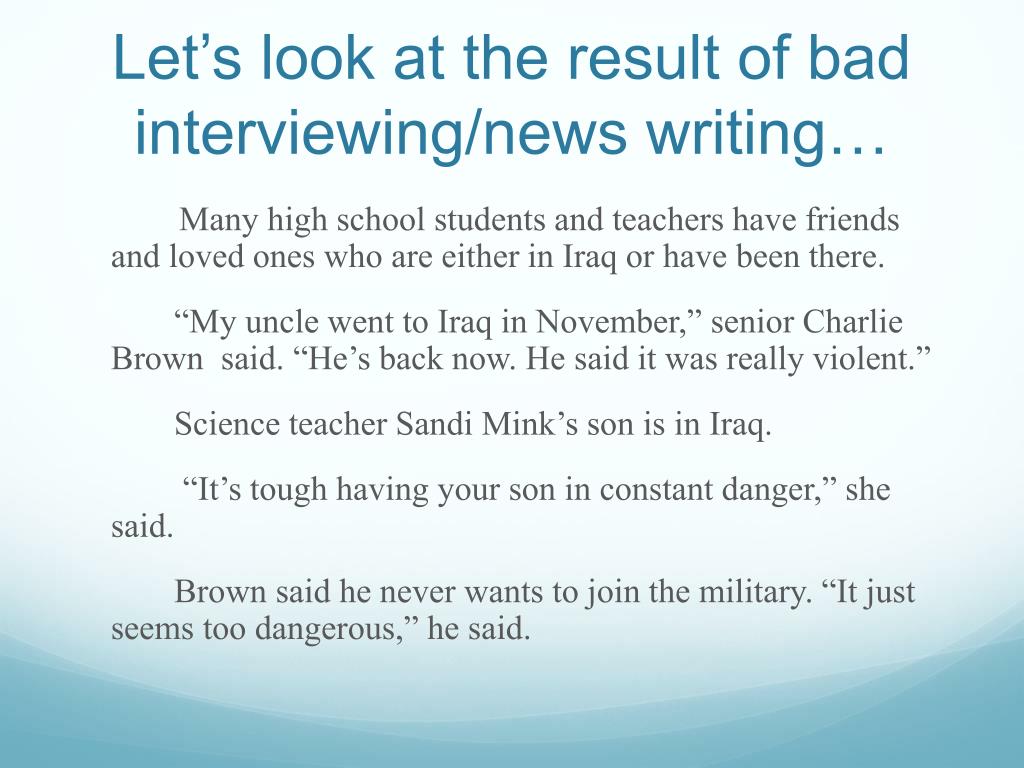 Let’s look at the result of bad interviewing/news writing…

Many high school students and teachers have friends and loved ones who are either in Iraq or have been there.

“My uncle went to Iraq in November,” senior Charlie Brown said. “He’s back now. He said it was really violent.”

Science teacher Sandi Mink’s son is in Iraq.

“It’s tough having your son in constant danger,” she said.

Brown said he never wants to join the military. “It just seems too dangerous,” he said.